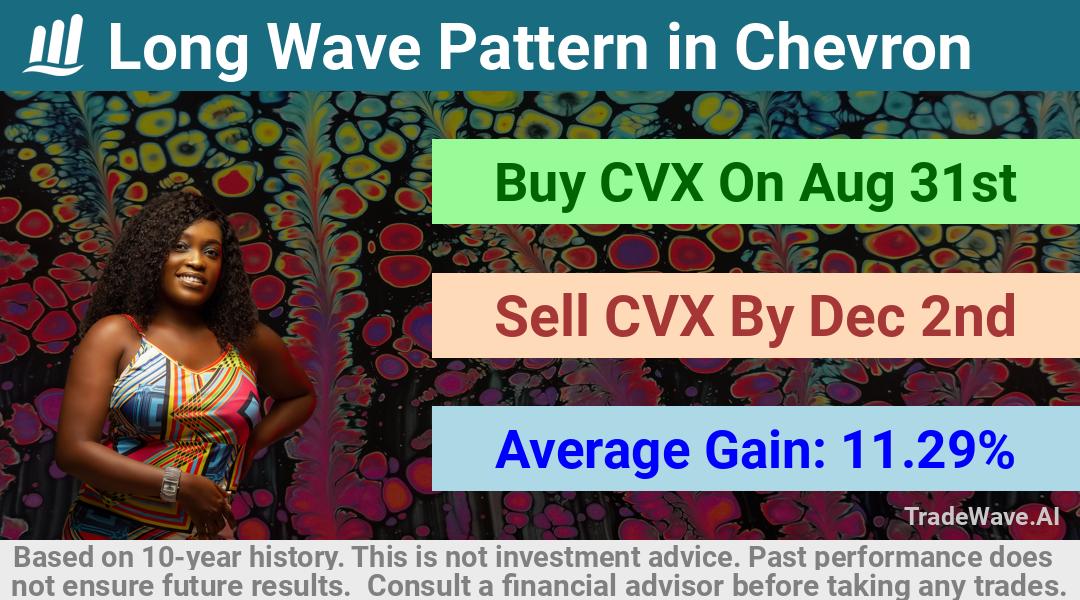 Long Wave Pattern in Chevron

Buy CVX On Aug 31st

Sell CVX By Dec 2nd

Average Gain: 11.29%

TradeWave.AI

Based on 10-year history. This is not investment advice. Past performance does not ensure future results. Consult a financial advisor before taking any trades.